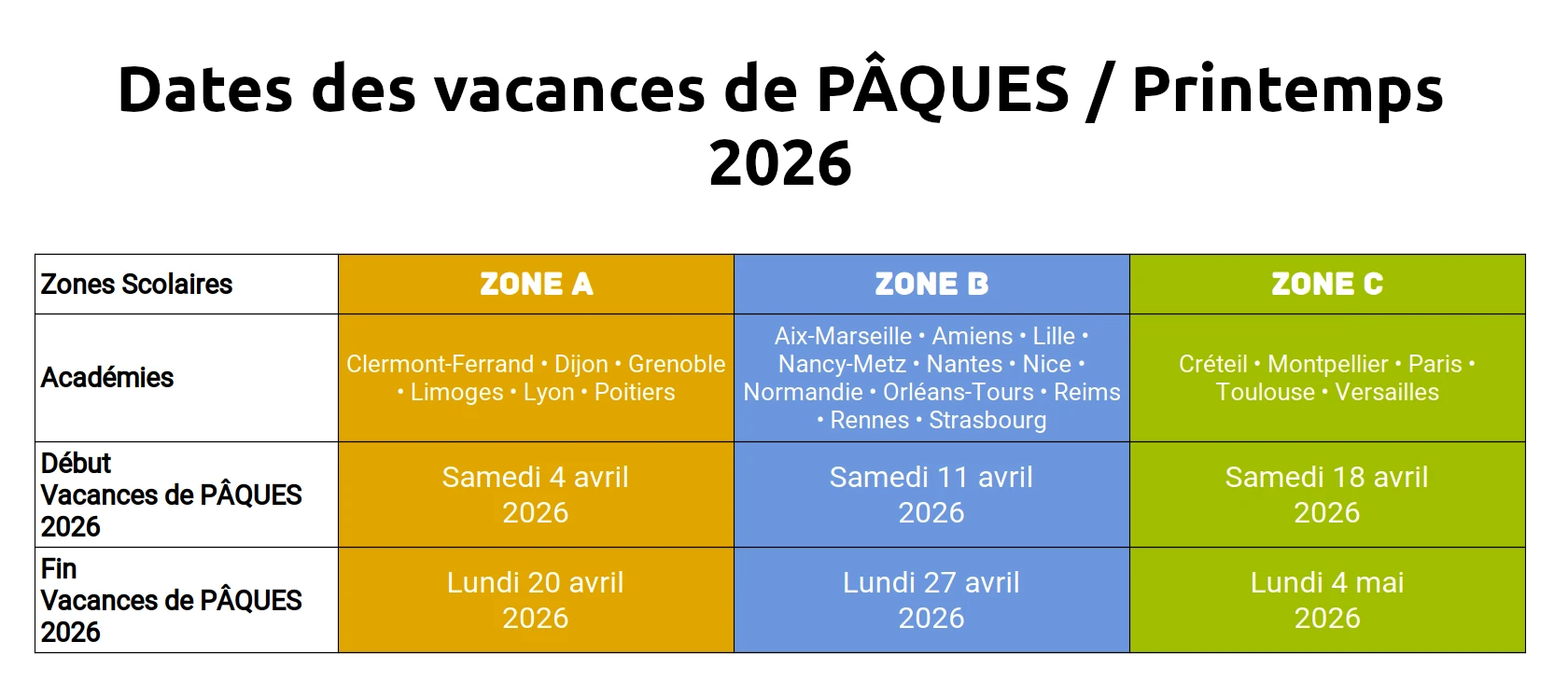 Dates des vacances de PÂQUES / Printemps 2026

| Zones Scolaires | ZONE A | ZONE B | ZONE C |
|---|---|---|---|
| Académies | Clermont-Ferrand • Dijon • Grenoble • Limoges • Lyon • Poitiers | Aix-Marseille • Amiens • Lille • Nancy-Metz • Nantes • Nice • Normandie • Orléans-Tours • Reims • Rennes • Strasbourg | Créteil • Montpellier • Paris • Toulouse • Versailles |
| Début Vacances de PÂQUES 2026 | Samedi 4 avril 2026 | Samedi 11 avril 2026 | Samedi 18 avril 2026 |
| Fin Vacances de PÂQUES 2026 | Lundi 20 avril 2026 | Lundi 27 avril 2026 | Lundi 4 mai 2026 |